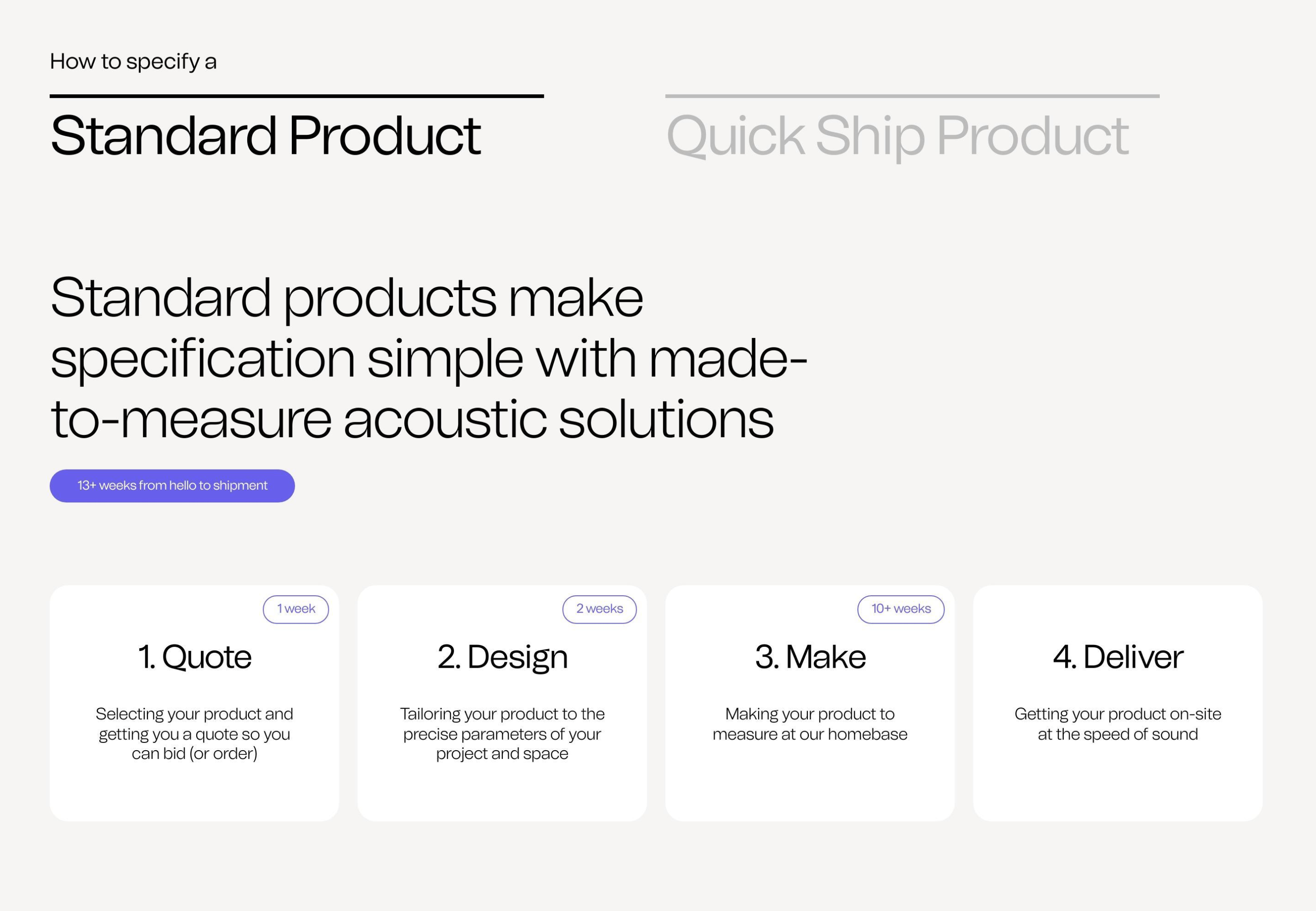 How to specify a

Standard Product

Quick Ship Product

Standard products make specification simple with made-to-measure acoustic solutions

13+ weeks from hello to shipment

1 week

1. Quote

Selecting your product and getting you a quote so you can bid (or order)

2 weeks

2. Design

Tailoring your product to the precise parameters of your project and space

10+ weeks

3. Make

Making your product to measure at our homebase

4. Deliver

Getting your product on-site at the speed of sound